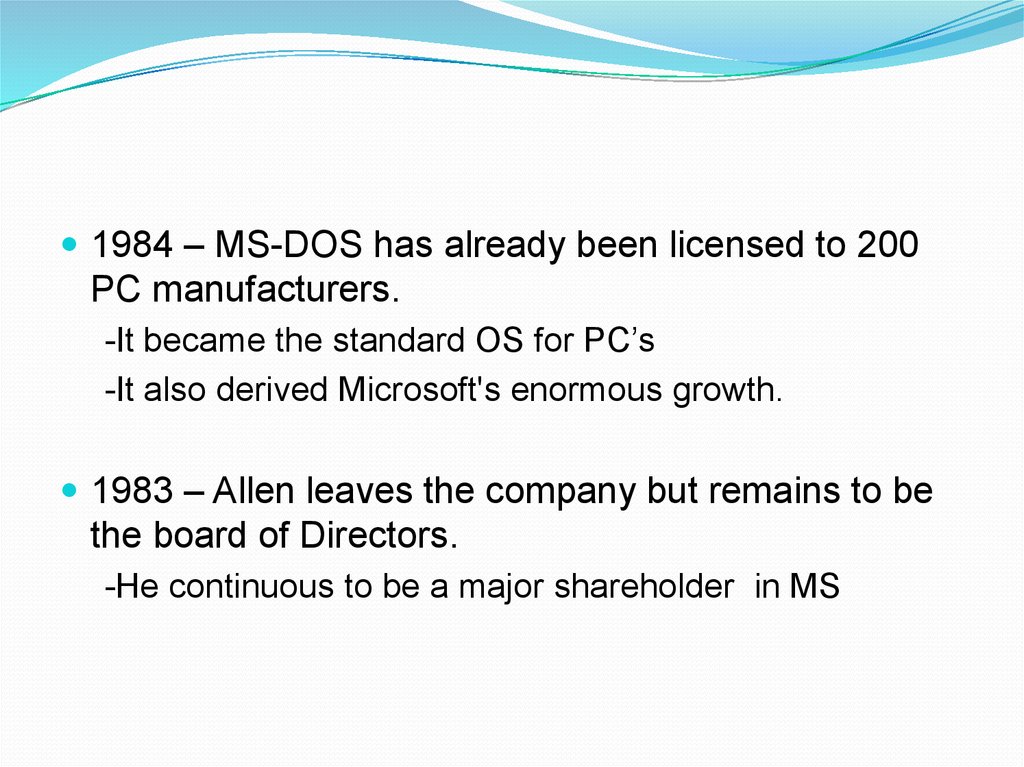 1984 – MS-DOS has already been licensed to 200 PC manufacturers.

-It became the standard OS for PC’s

-It also derived Microsoft's enormous growth.

1983 – Allen leaves the company but remains to be the board of Directors.

-He continuous to be a major shareholder in MS